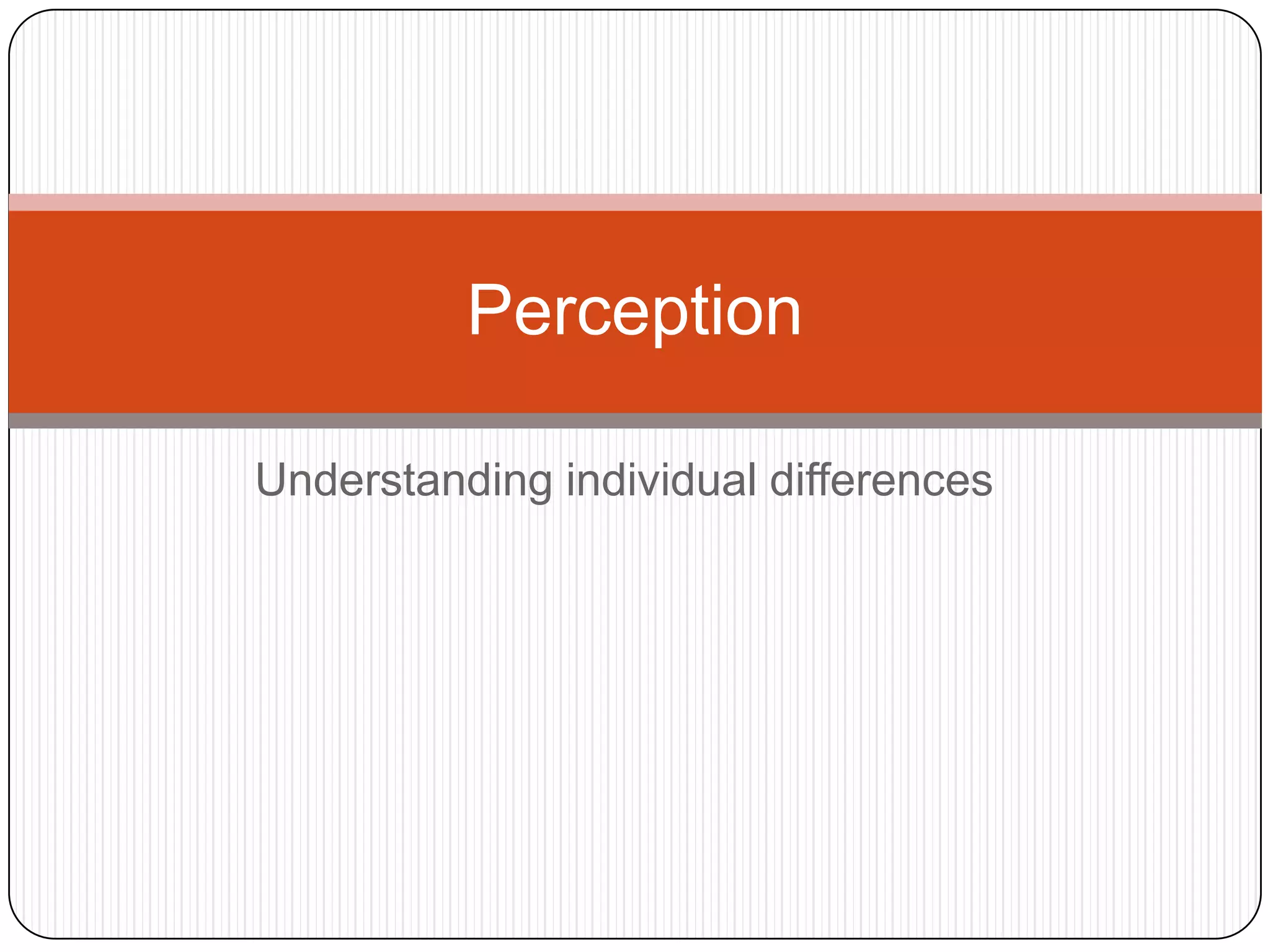 Perception

Understanding individual differences